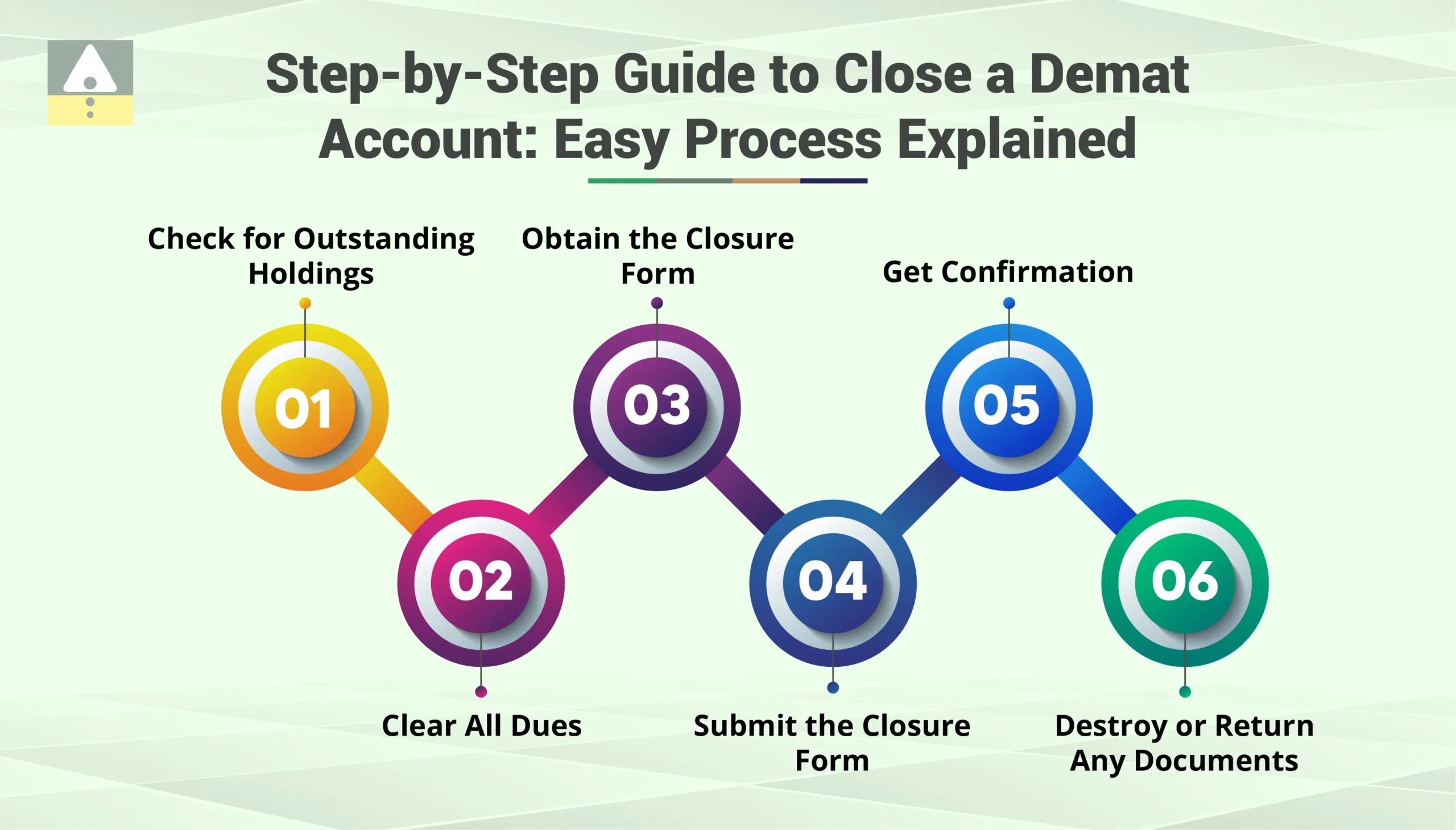 Step-by-Step Guide to Close a Demat Account: Easy Process Explained

Check for Outstanding Holdings

01

Clear All Dues

02

Obtain the Closure Form

03

Submit the Closure Form

04

Get Confirmation

05

Destroy or Return Any Documents

06